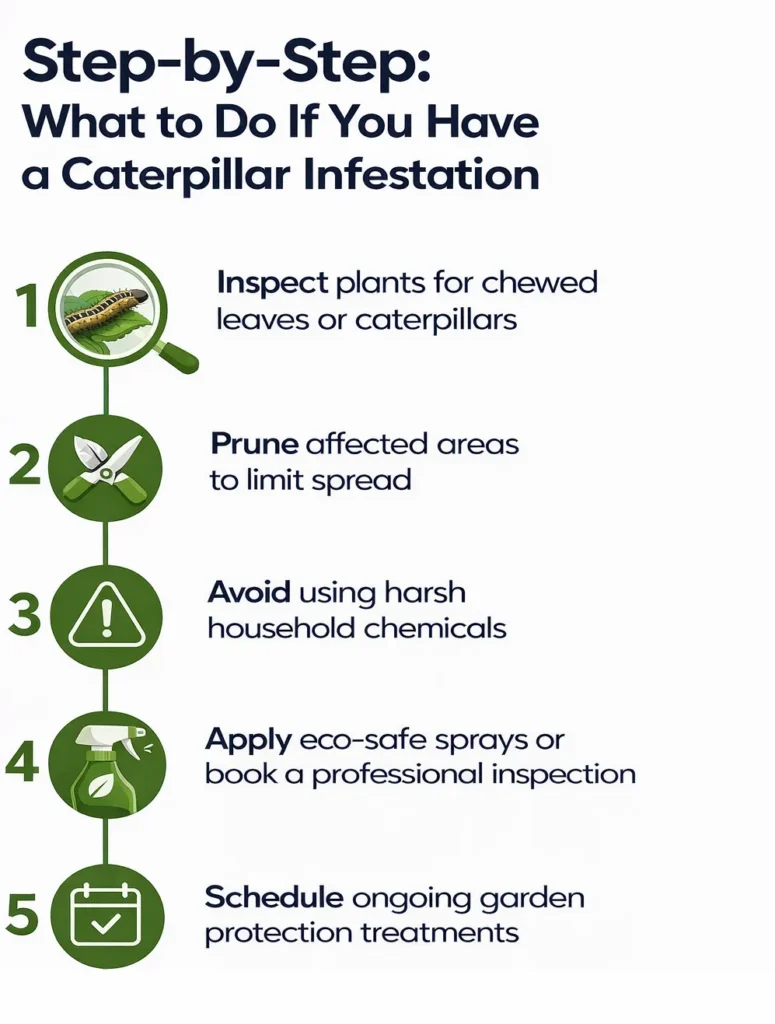 Step-by-Step:
What to Do If You Have a Caterpillar Infestation

1 Inspect plants for chewed leaves or caterpillars

2 Prune affected areas to limit spread

3 Avoid using harsh household chemicals

4 Apply eco-safe sprays or book a professional inspection

5 Schedule ongoing garden protection treatments